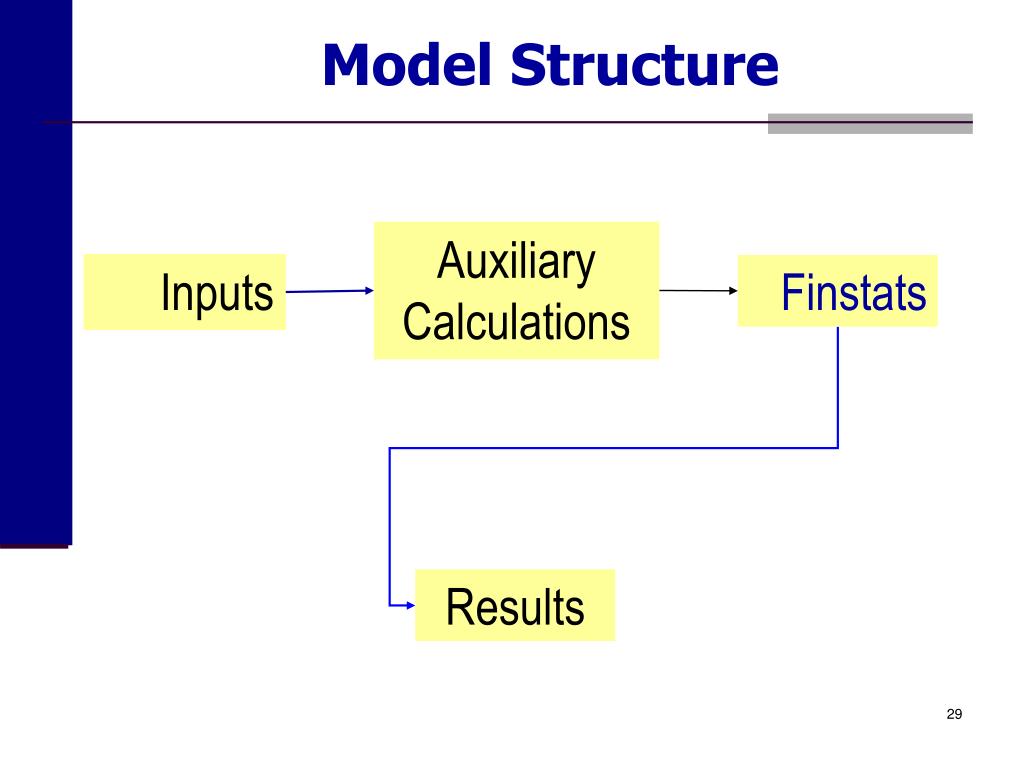 Model Structure

Inputs

Auxiliary Calculations

Finstats

Results

29